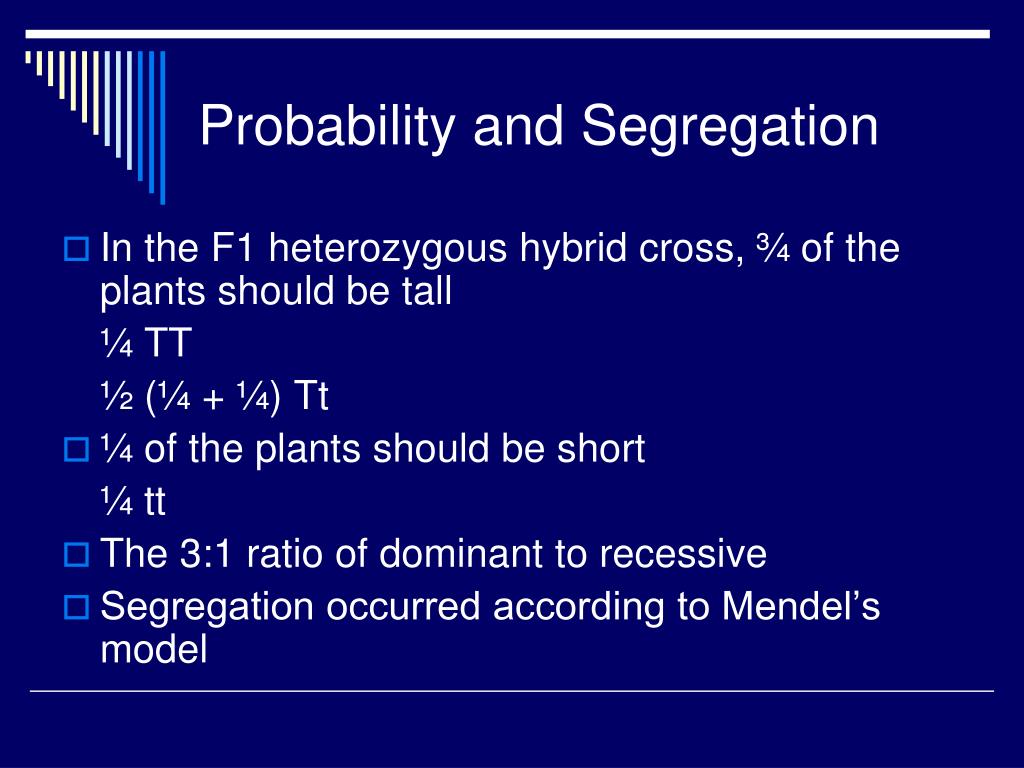 Probability and Segregation

In the F1 heterozygous hybrid cross, ¾ of the plants should be tall

¼ TT

½ (¼ + ¼) Tt

¼ of the plants should be short

¼ tt

The 3:1 ratio of dominant to recessive

Segregation occurred according to Mendel’s model